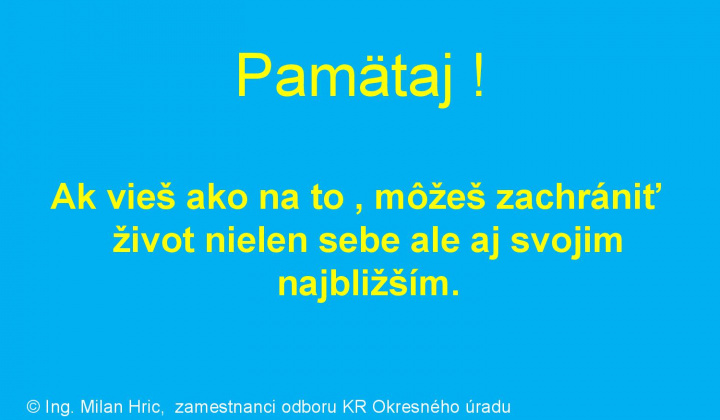 Pamätaj !

Ak vieš ako na to , môžeš zachrániť život nielen sebe ale aj svojim najbližším.

© Ing. Milan Hric, zamestnanci odboru KR Okresného úradu